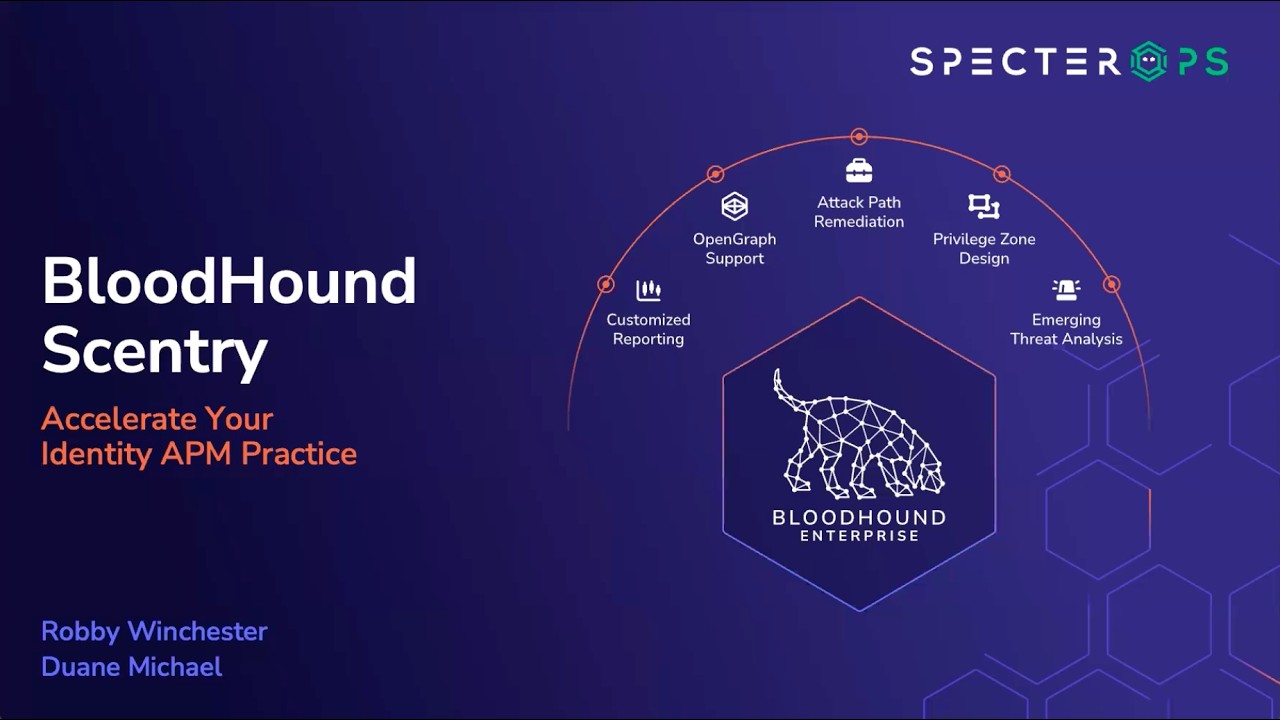 SPECTEROPS

BloodHound Scentry

Accelerate Your Identity APM Practice

Customized Reporting

OpenGraph Support

Attack Path Remediation

Privilege Zone Design

Emerging Threat Analysis

BLOODHOUND ENTERPRISE

Robby Winchester
Duane Michael